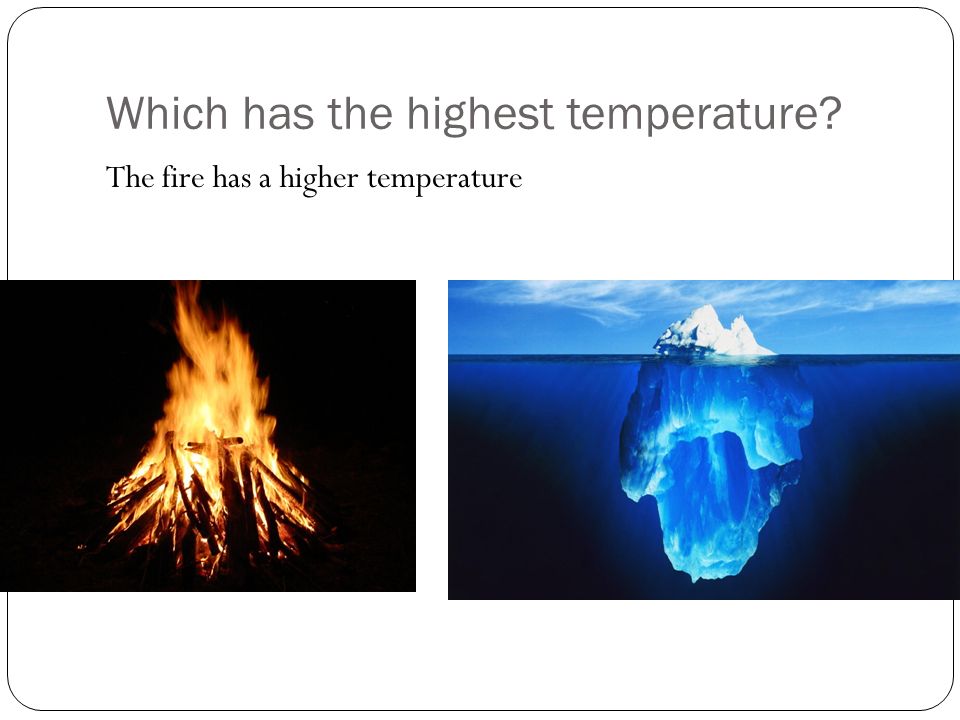 Which has the highest temperature?

The fire has a higher temperature